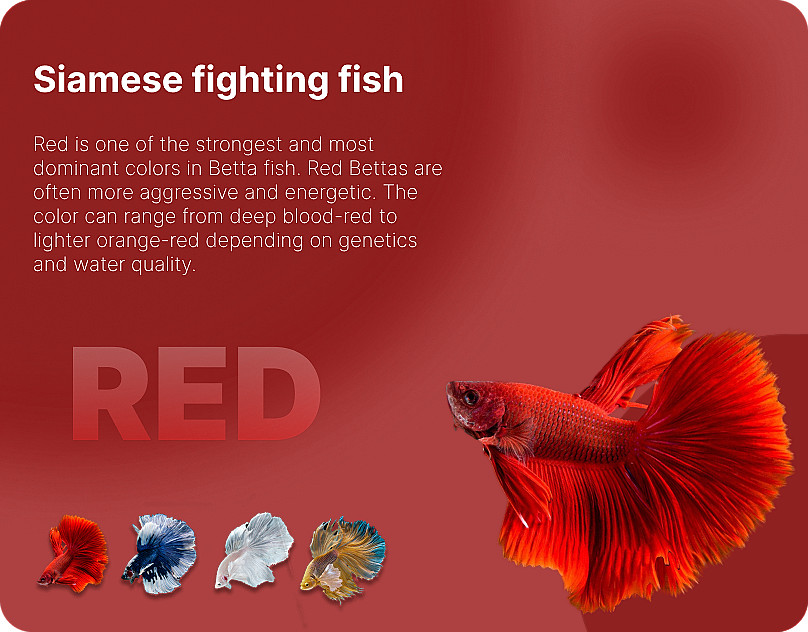 Siamese fighting fish

Red is one of the strongest and most dominant colors in Betta fish. Red Bettas are often more aggressive and energetic. The color can range from deep blood-red to lighter orange-red depending on genetics and water quality.

RED